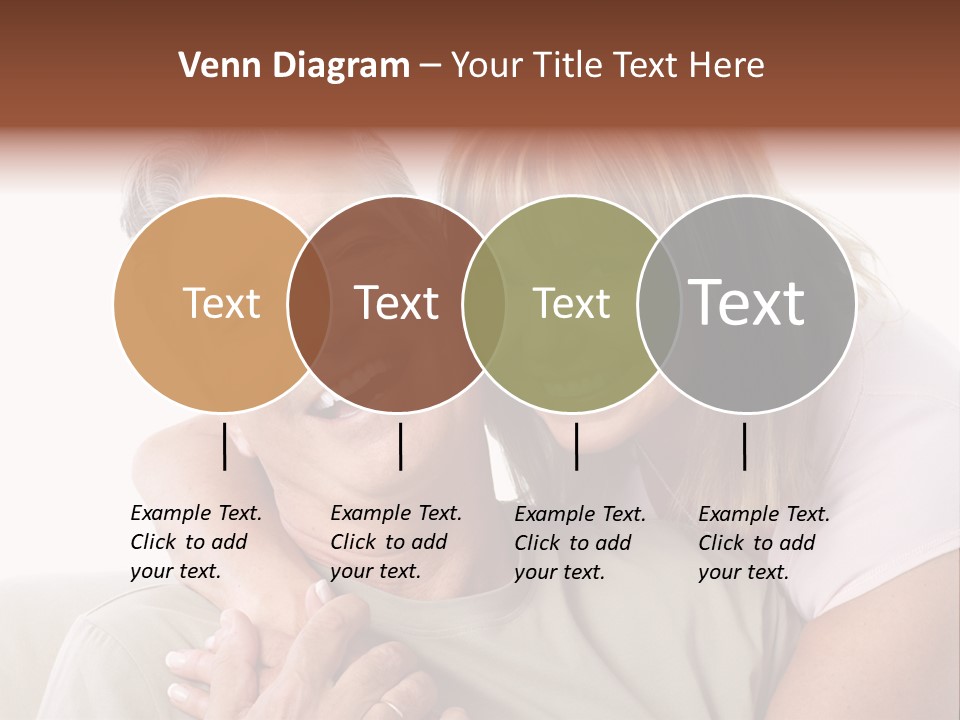 Venn Diagram – Your Title Text Here

Text

Text

Text

Text

Example Text. Click to add your text.

Example Text. Click to add your text.

Example Text. Click to add your text.

Example Text. Click to add your text.